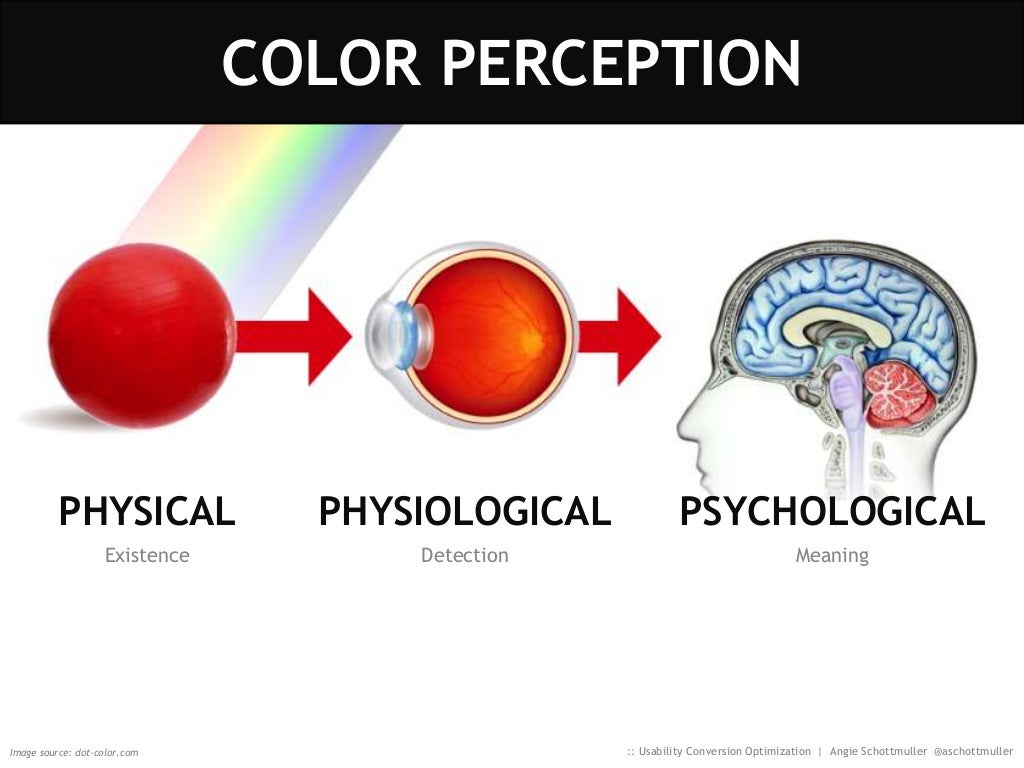 COLOR PERCEPTION

PHYSICAL
Existence

PHYSIOLOGICAL
Detection

PSYCHOLOGICAL
Meaning

Image source: dot-color.com

:: Usability Conversion Optimization | Angie Schottmuller @aschottmuller